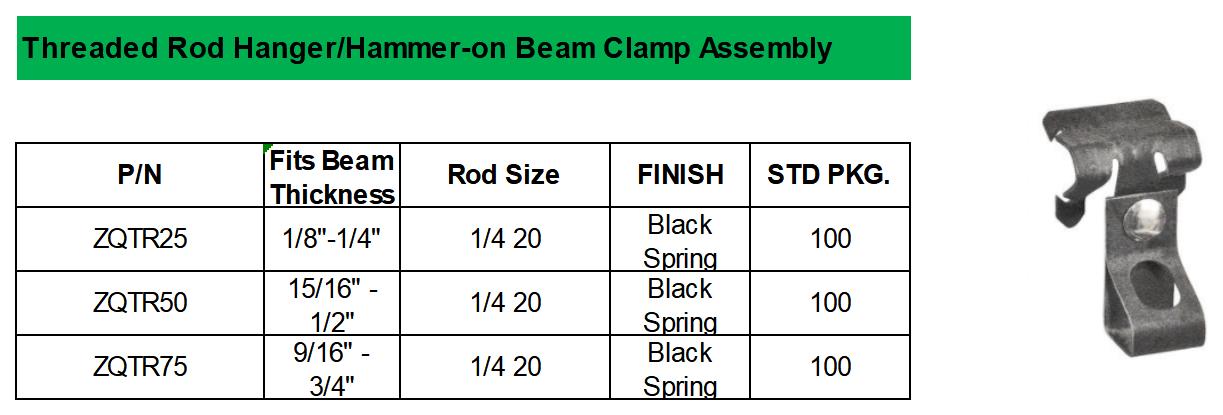 Threaded Rod Hanger/Hammer-on Beam Clamp Assembly

| P/N | Fits Beam Thickness | Rod Size | FINISH | STD PKG. |
|---|---|---|---|---|
| ZQTR25 | 1/8"-1/4" | 1/4 20 | Black Spring | 100 |
| ZQTR50 | 15/16" - 1/2" | 1/4 20 | Black Spring | 100 |
| ZQTR75 | 9/16" - 3/4" | 1/4 20 | Black Spring | 100 |